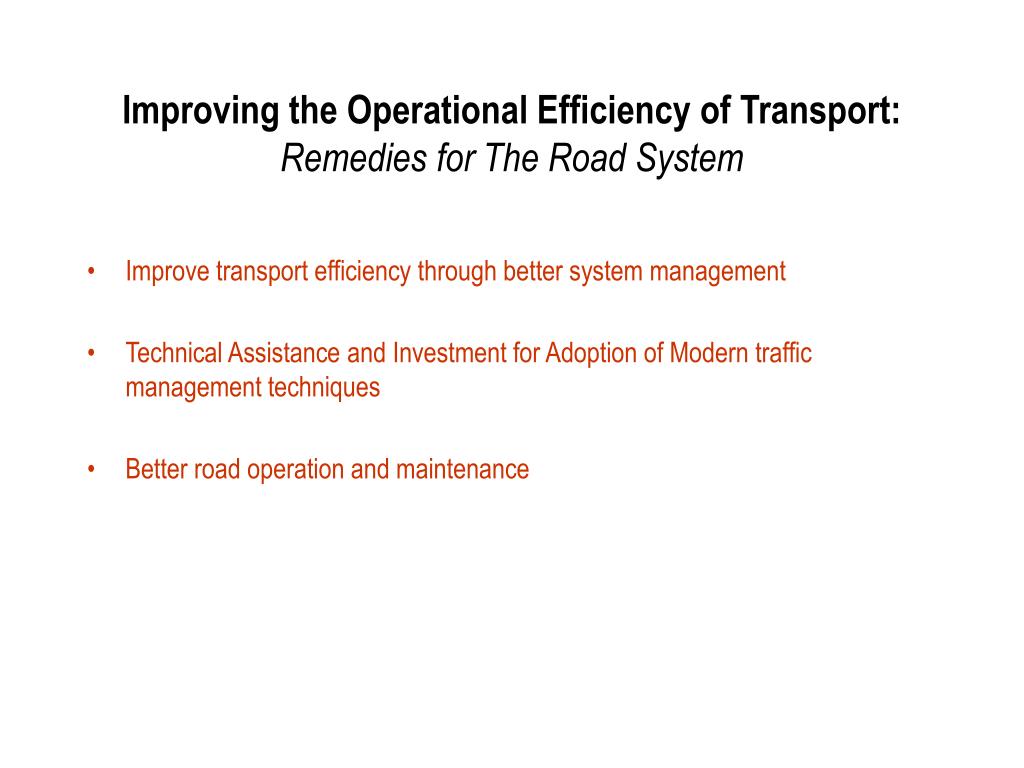 Improving the Operational Efficiency of Transport:
Remedies for The Road System

• Improve transport efficiency through better system management

• Technical Assistance and Investment for Adoption of Modern traffic management techniques

• Better road operation and maintenance